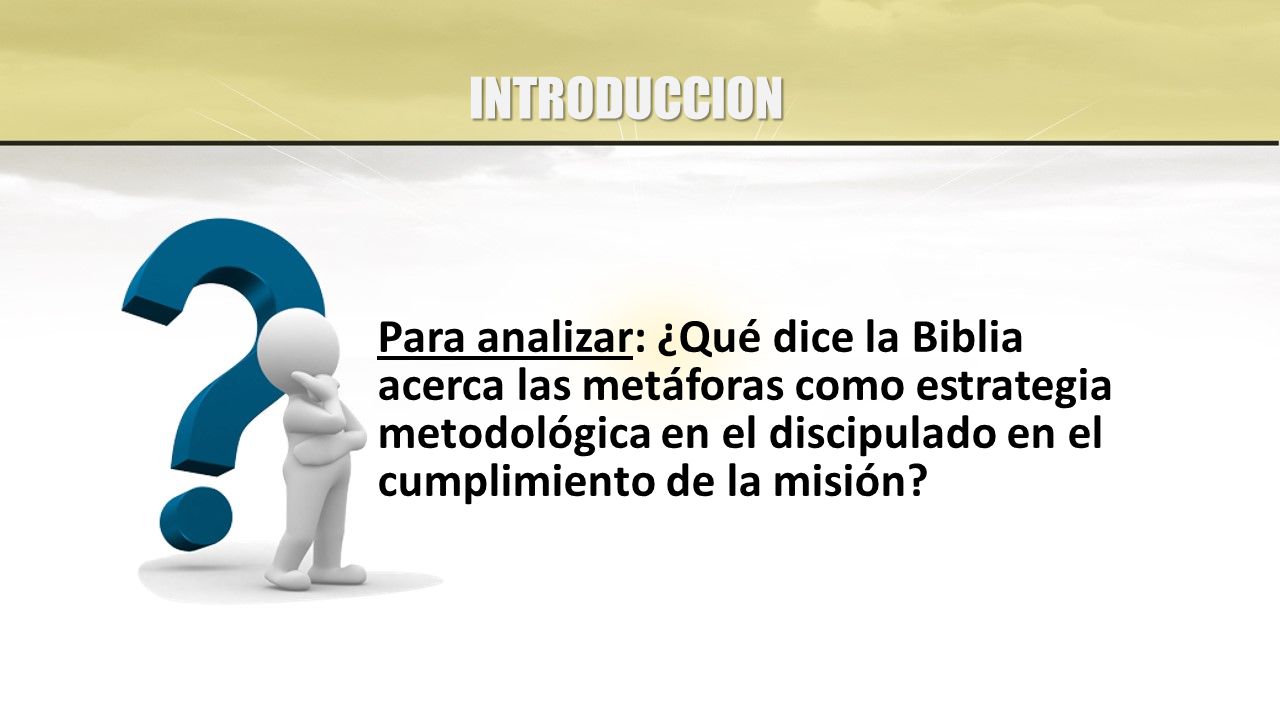 INTRODUCCION

Para analizar: ¿Qué dice la Biblia acerca las metáforas como estrategia metodológica en el discipulado en el cumplimiento de la misión?